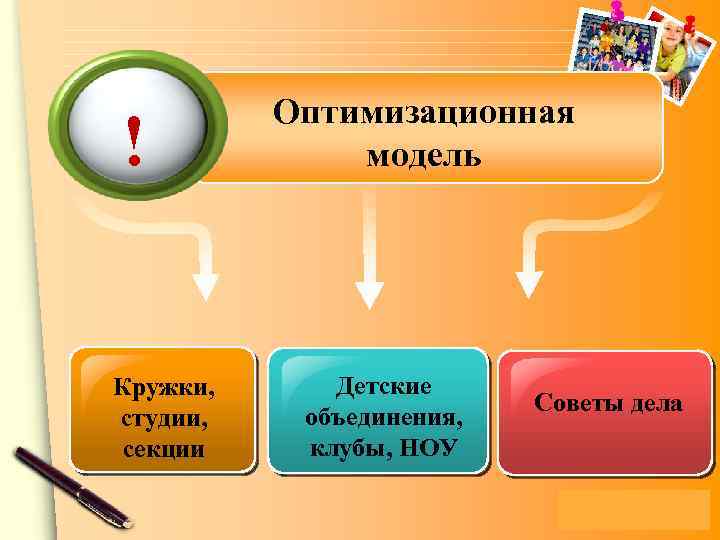 !

Оптимизационная модель

Кружки, студии, секции

Детские объединения, клубы, НОУ

Советы дела